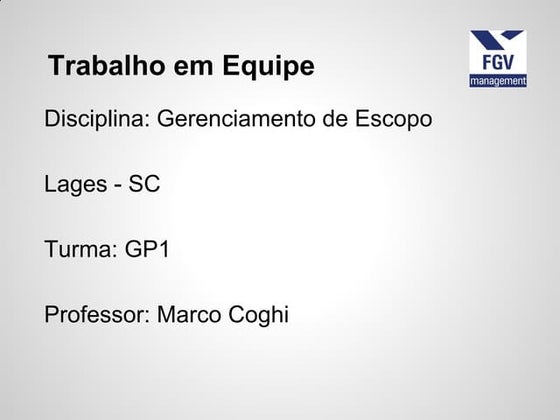 Trabalho em Equipe

FGV
management

Disciplina: Gerenciamento de Escopo

Lages - SC

Turma: GP1

Professor: Marco Coghi